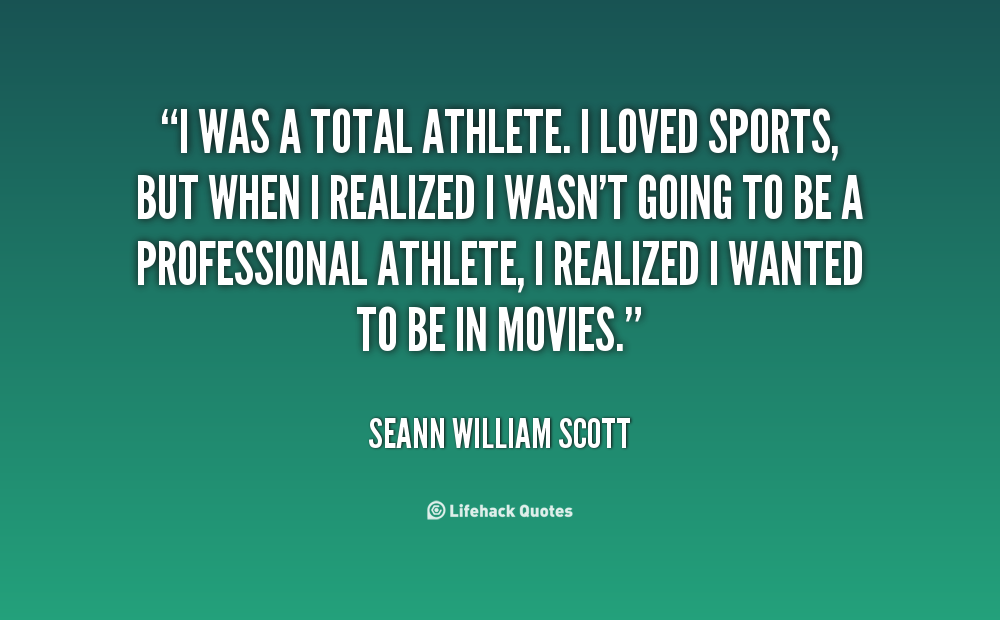 “I WAS A TOTAL ATHLETE. I LOVED SPORTS, BUT WHEN I REALIZED I WASN’T GOING TO BE A PROFESSIONAL ATHLETE, I REALIZED I WANTED TO BE IN MOVIES.”

SEANN WILLIAM SCOTT

Lifehack Quotes